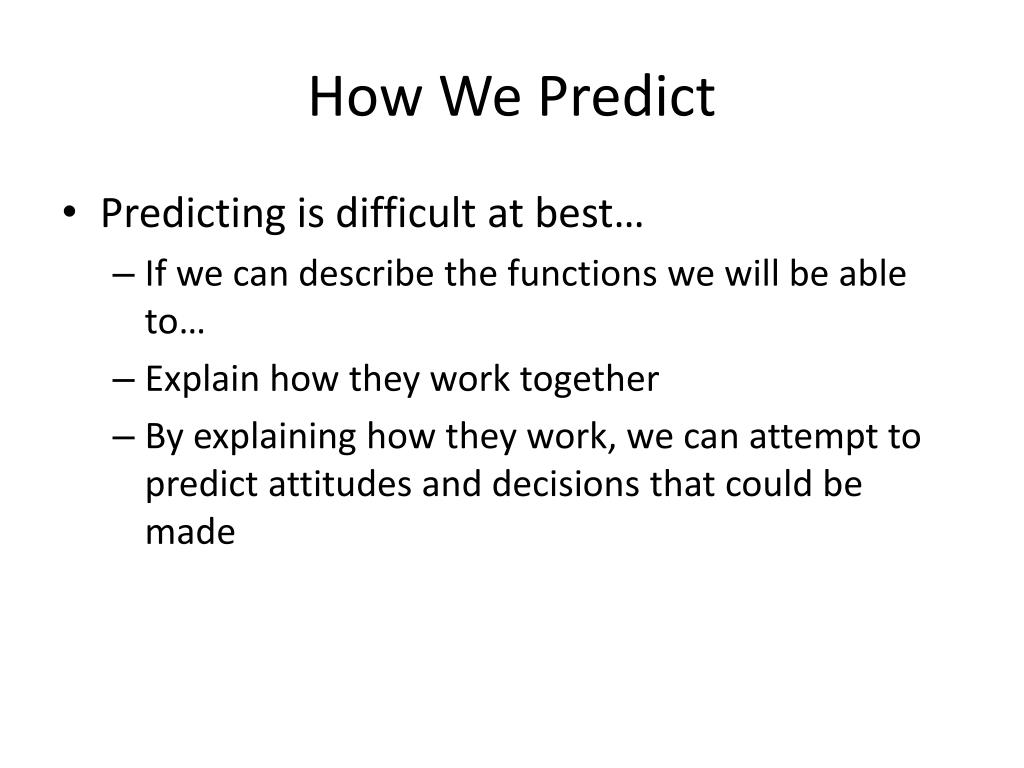 How We Predict

• Predicting is difficult at best…
– If we can describe the functions we will be able to…
– Explain how they work together
– By explaining how they work, we can attempt to predict attitudes and decisions that could be made